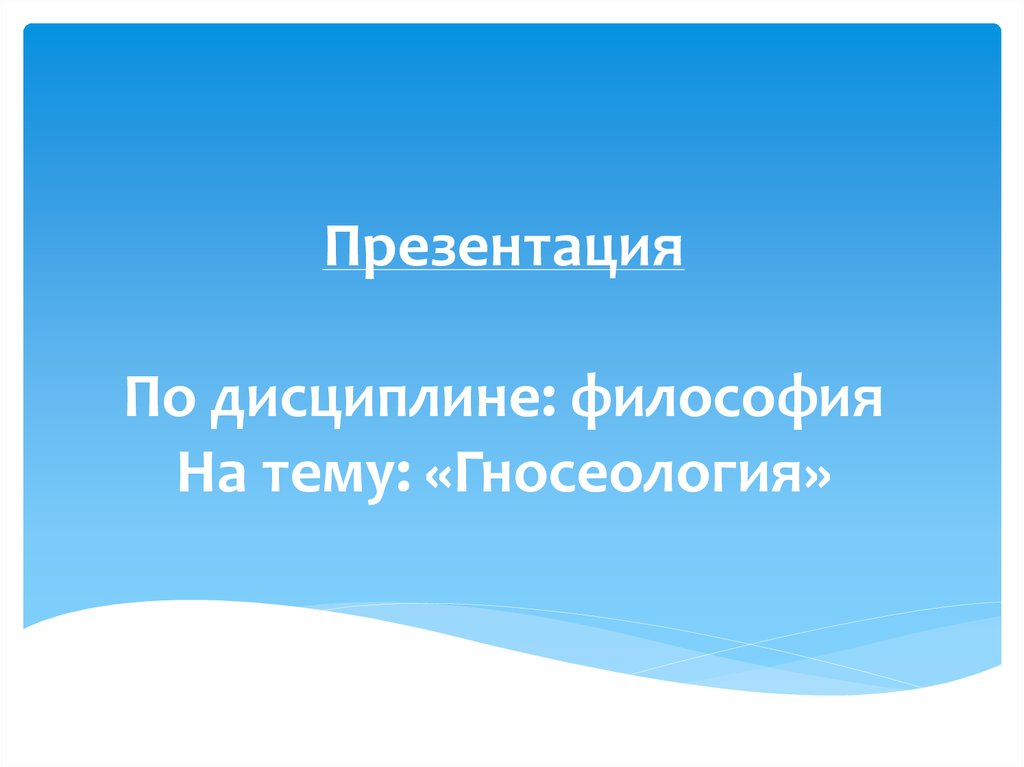 Презентация

По дисциплине: философия
На тему: «Гносеология»